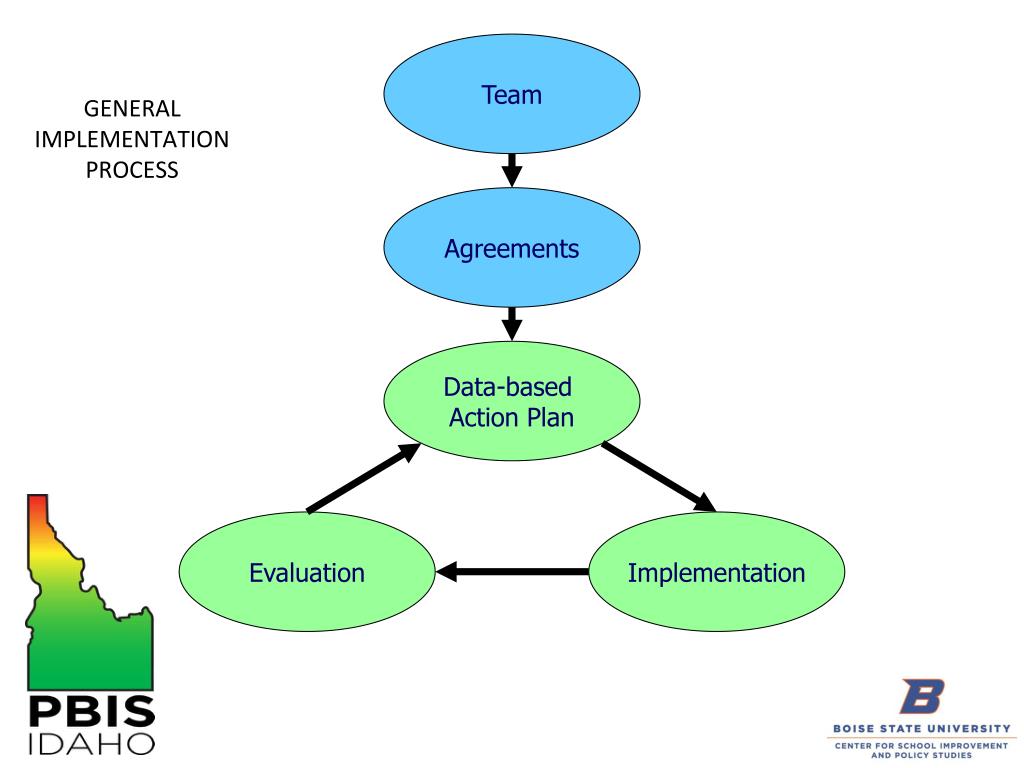 GENERAL IMPLEMENTATION PROCESS

Team

Agreements

Data-based Action Plan

Implementation

Evaluation

PBIS
IDAHO

B
BOISE STATE UNIVERSITY
CENTER FOR SCHOOL IMPROVEMENT AND POLICY STUDIES